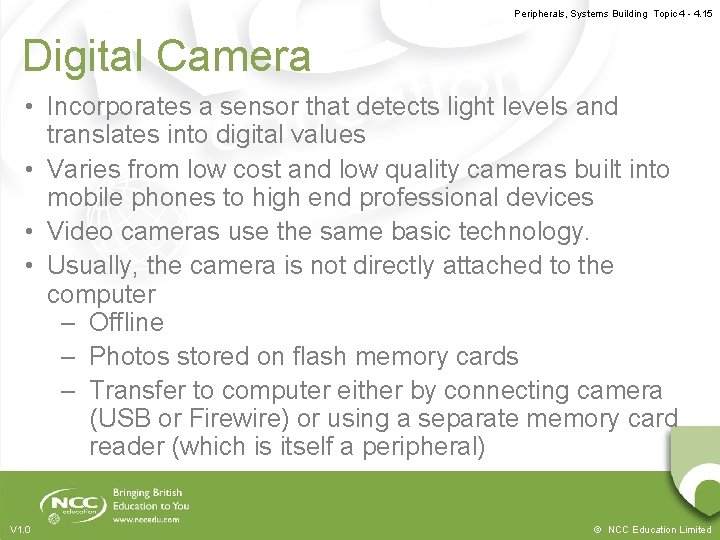 Peripherals, Systems Building Topic 4 - 4.15

Digital Camera

• Incorporates a sensor that detects light levels and translates into digital values
• Varies from low cost and low quality cameras built into mobile phones to high end professional devices
• Video cameras use the same basic technology.
• Usually, the camera is not directly attached to the computer
– Offline
– Photos stored on flash memory cards
– Transfer to computer either by connecting camera (USB or Firewire) or using a separate memory card reader (which is itself a peripheral)

NCC education

Bringing British Education to You
www.nccedu.com

V1.0

© NCC Education Limited